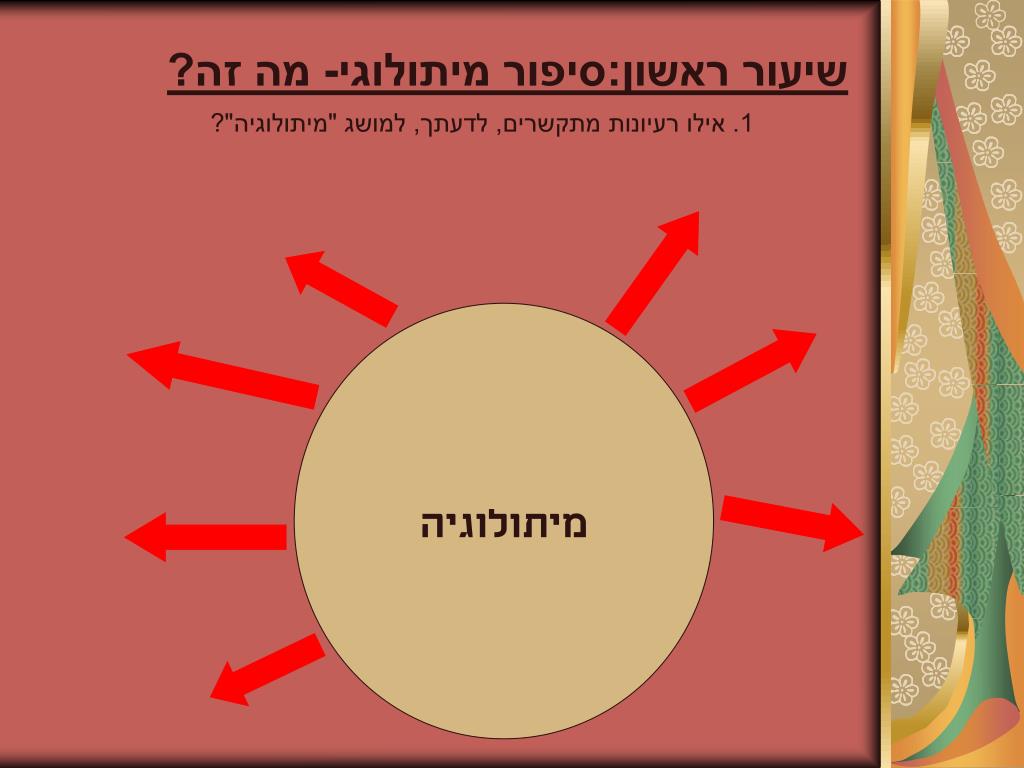 שיעור ראשון:סיפור מיתולוגי- מה זה?

1. אילו רעיונות מתקשרים, לדעתך, למושג "מיתולוגיה"?

מיתולוגיה